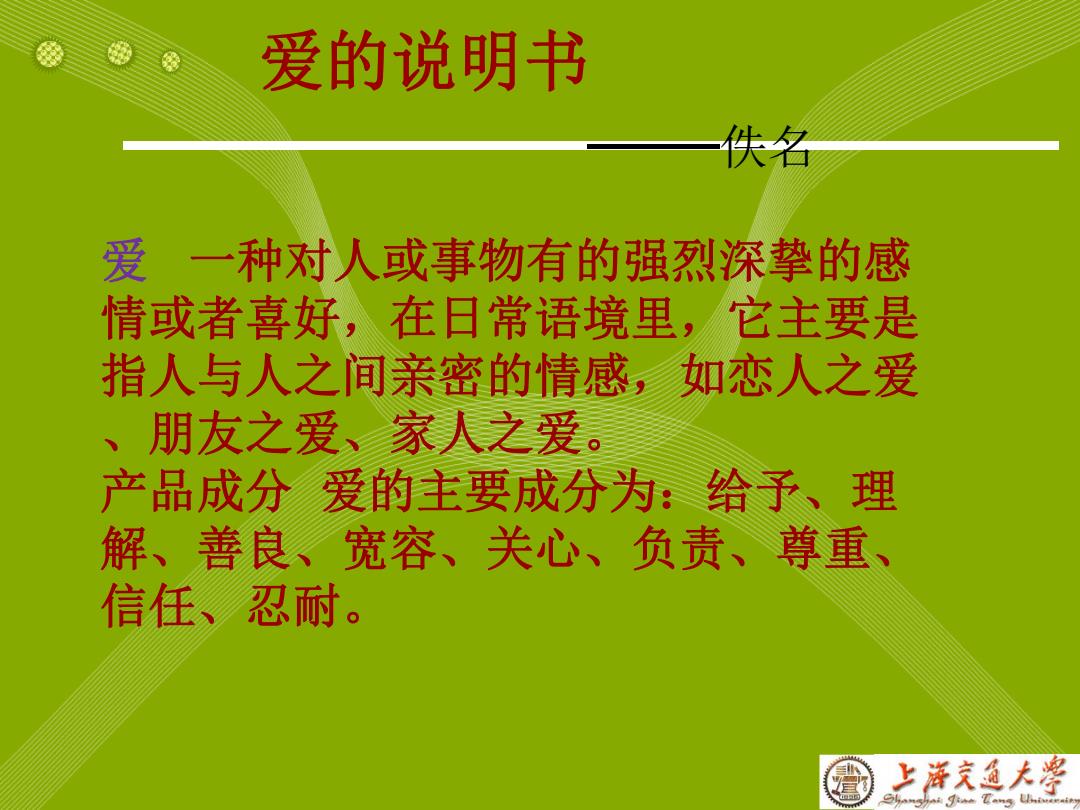 爱的说明书

——佚名

爱 一种对人或事物有的强烈深挚的感情或者喜好，在日常语境里，它主要是指人与人之间亲密的情感，如恋人之爱、朋友之爱、家人之爱。
产品成分 爱的主要成分为：给予、理解、善良、宽容、关心、负责、尊重、信任、忍耐。

上海交通大学
Shanghai Jiao Tong University